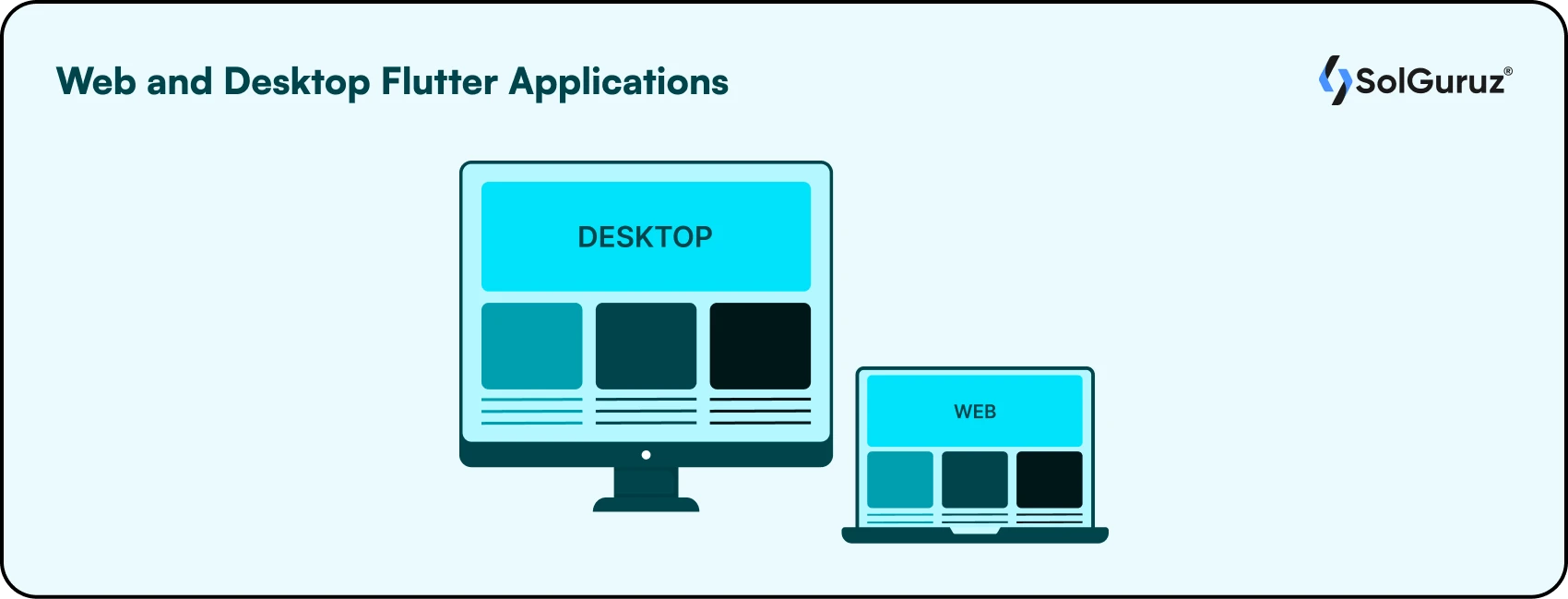 Web and Desktop Flutter Applications

SolGuruz®

DESKTOP

WEB